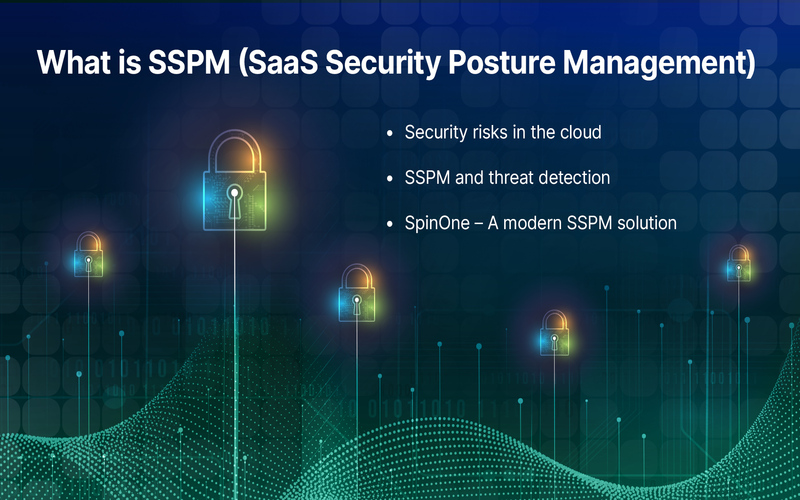 What is SSPM (SaaS Security Posture Management)

• Security risks in the cloud

• SSPM and threat detection

• SpinOne – A modern SSPM solution